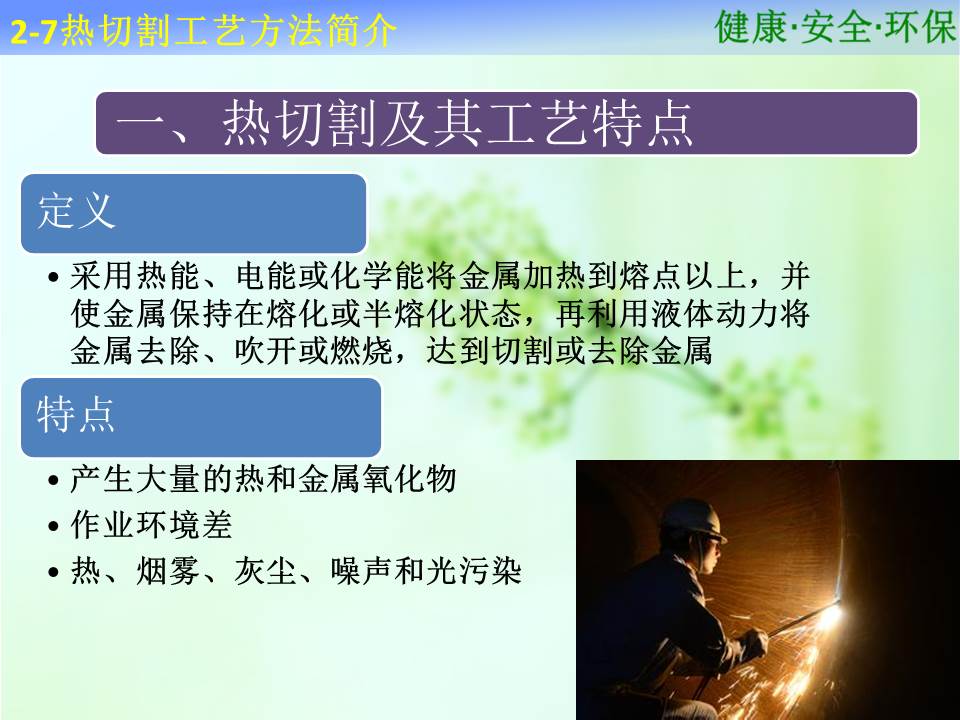 2-7热切割工艺方法简介

健康·安全·环保

一、热切割及其工艺特点

定义

• 采用热能、电能或化学能将金属加热到熔点以上，并使金属保持在熔化或半熔化状态，再利用液体动力将金属去除、吹开或燃烧，达到切割或去除金属

特点

• 产生大量的热和金属氧化物
• 作业环境差
• 热、烟雾、灰尘、噪声和光污染